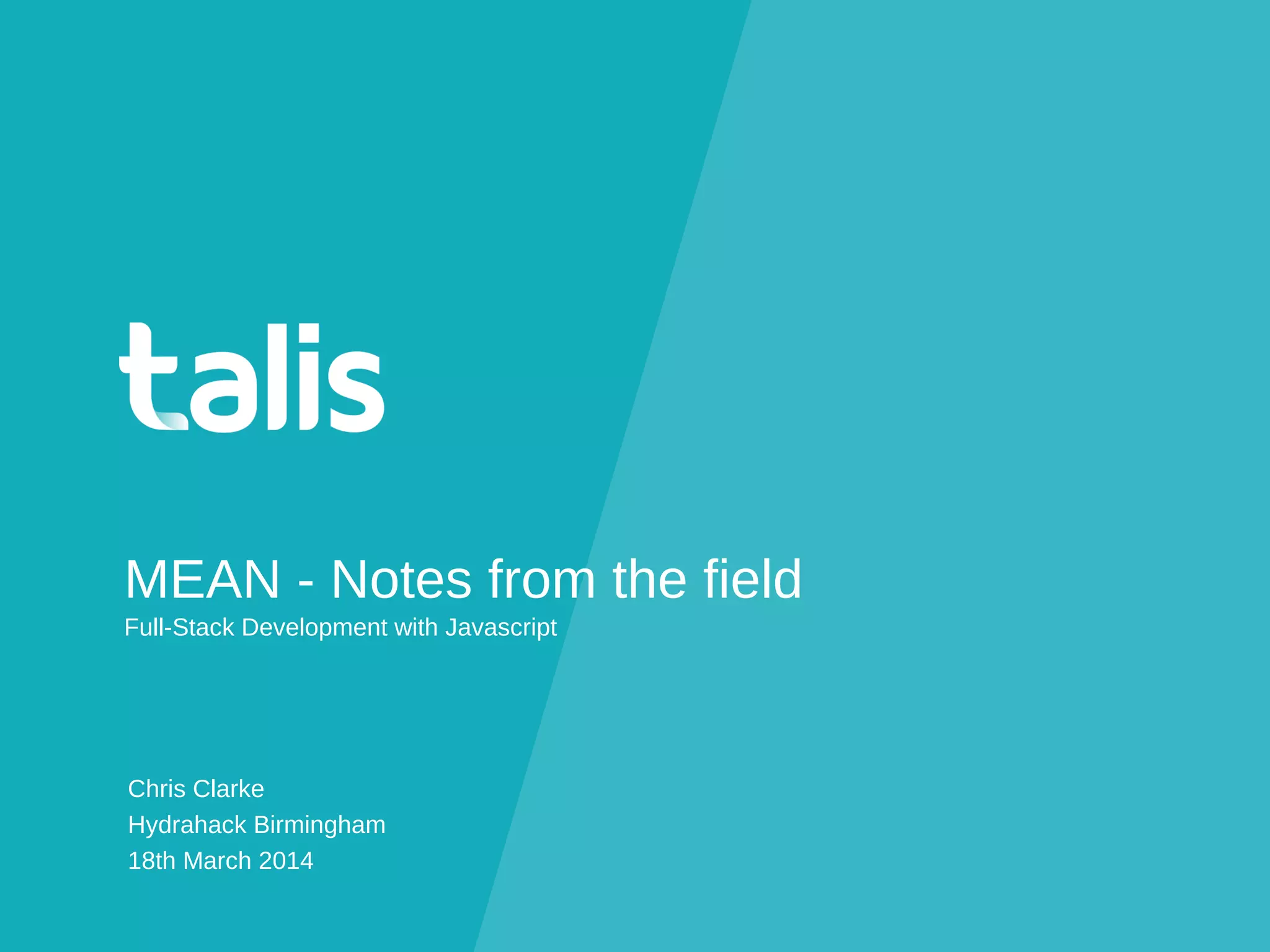 talis

MEAN - Notes from the field
Full-Stack Development with Javascript

Chris Clarke
Hydrahack Birmingham
18th March 2014